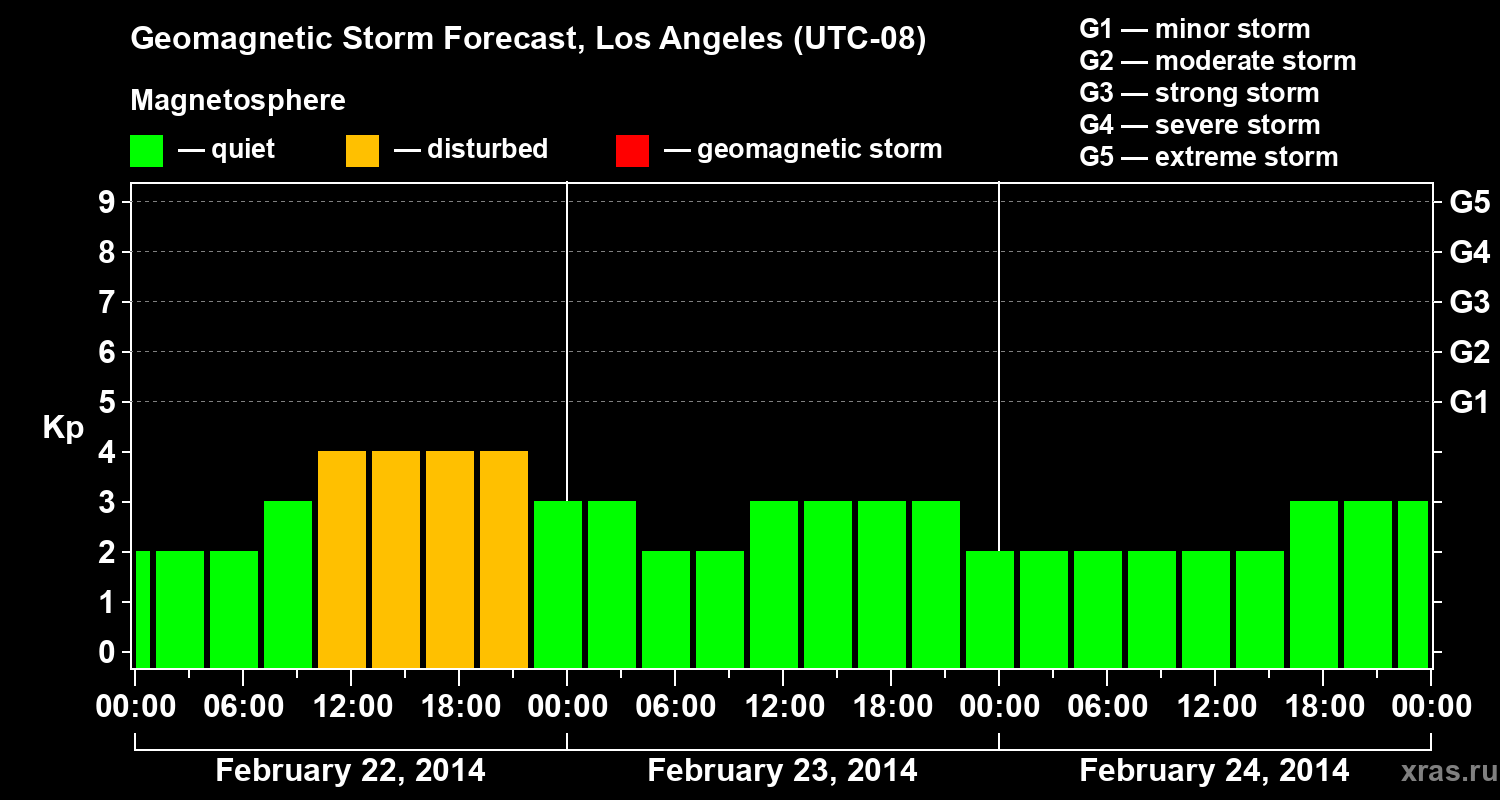 Geomagnetic Storm Forecast, Los Angeles (UTC-08)

Magnetosphere

— quiet — disturbed — geomagnetic storm

G1 — minor storm
G2 — moderate storm
G3 — strong storm
G4 — severe storm
G5 — extreme storm

Kp

9
8
7
6
5
4
3
2
1
0

G5
G4
G3
G2
G1

00:00 06:00 12:00 18:00 00:00 06:00 12:00 18:00 00:00 06:00 12:00 18:00 00:00

February 22, 2014 February 23, 2014 February 24, 2014

xras.ru